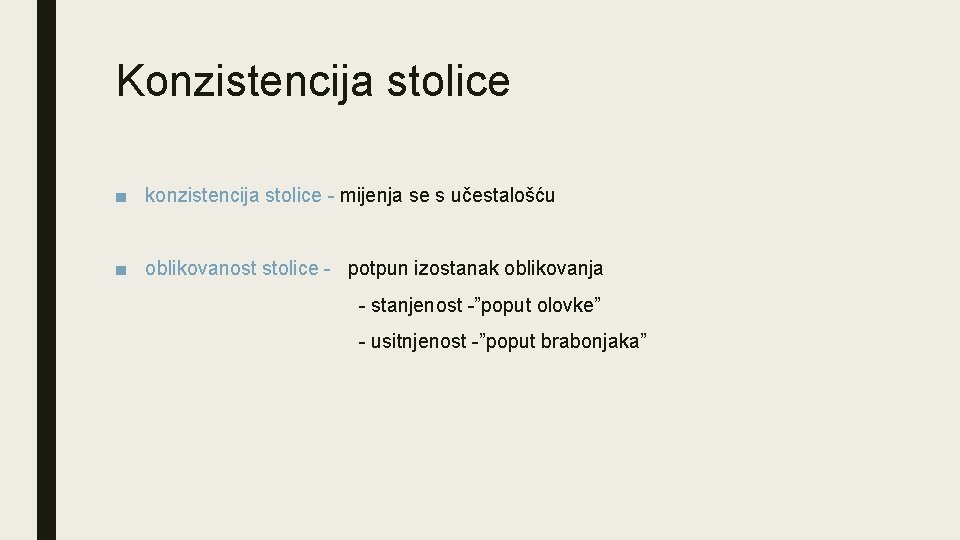 Konzistencija stolice

■ konzistencija stolice - mijenja se s učestalošću

■ oblikovanost stolice - potpun izostanak oblikovanja

- stanjenost -”poput olovke”

- usitnjenost -”poput brabonjaka”